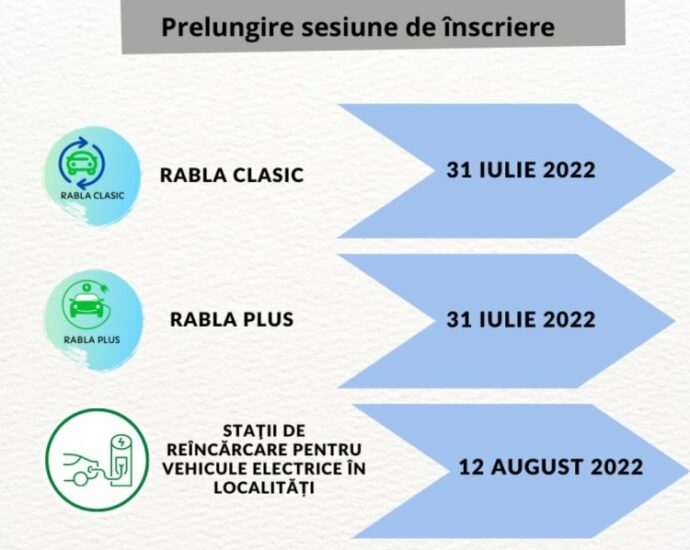 Prelungire sesiune de înscriere

RABLA CLASIC

RABLA CLASIC

31 IULIE 2022

RABLA PLUS

RABLA PLUS

31 IULIE 2022

STAȚII DE REÎNCĂRCARE PENTRU VEHICULE ELECTRICE ÎN LOCALITĂȚI

12 AUGUST 2022